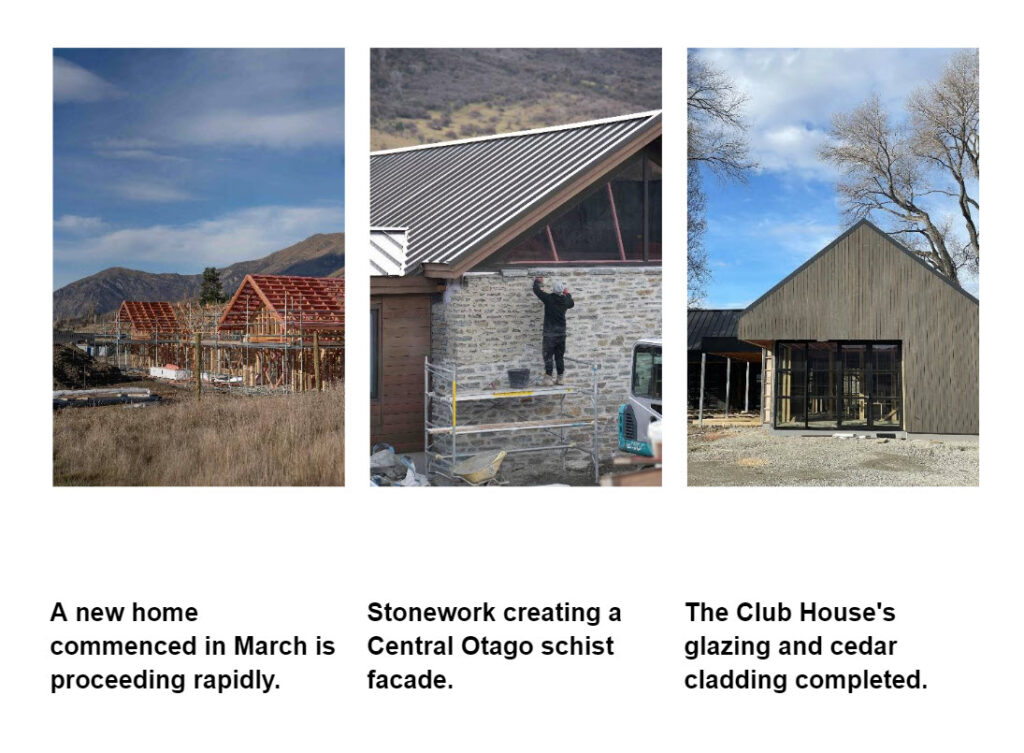 A new home commenced in March is proceeding rapidly.

Stonework creating a Central Otago schist facade.

The Club House's glazing and cedar cladding completed.